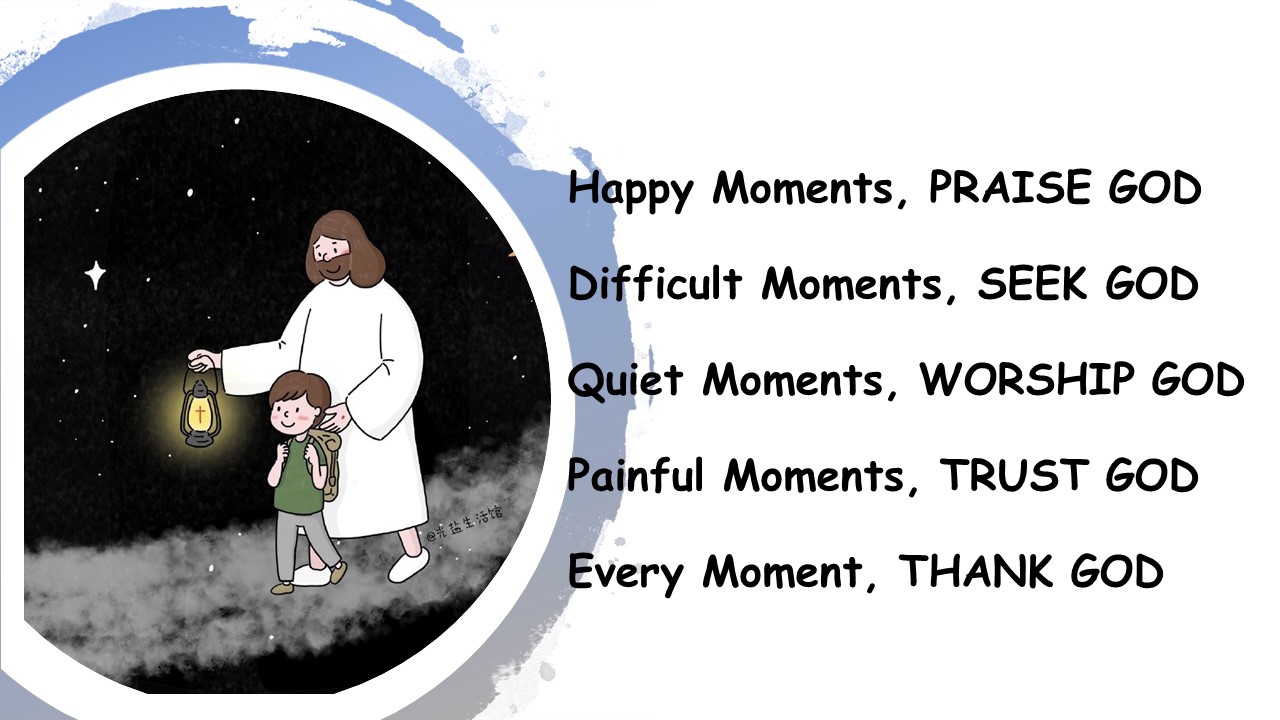 @光盐生活馆

Happy Moments, PRAISE GOD

Difficult Moments, SEEK GOD

Quiet Moments, WORSHIP GOD

Painful Moments, TRUST GOD

Every Moment, THANK GOD